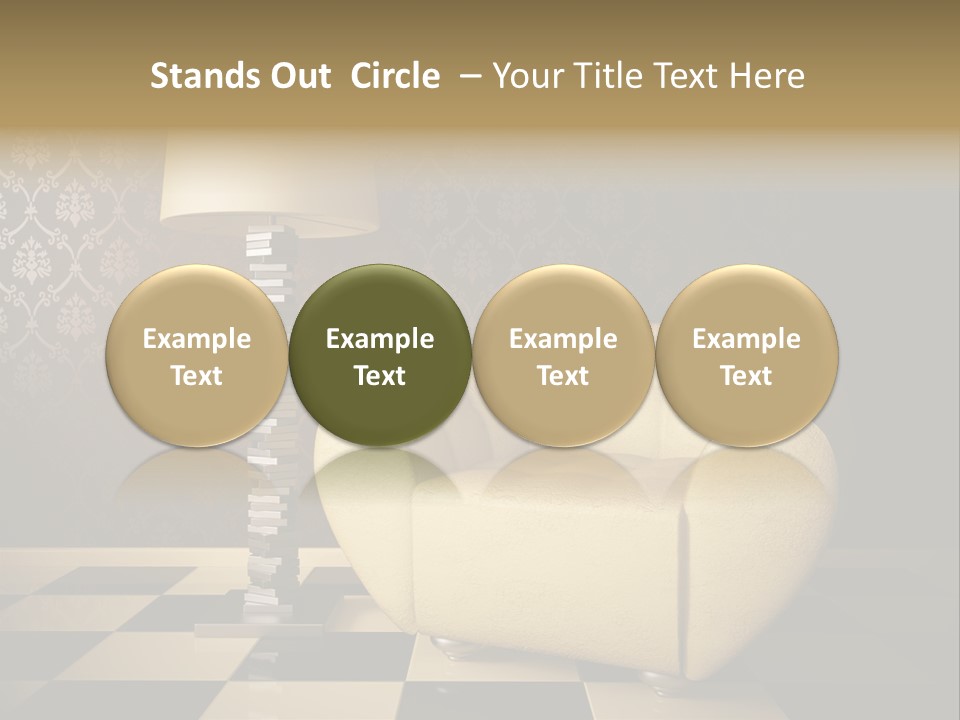 Stands Out Circle – Your Title Text Here

Example Text

Example Text

Example Text

Example Text